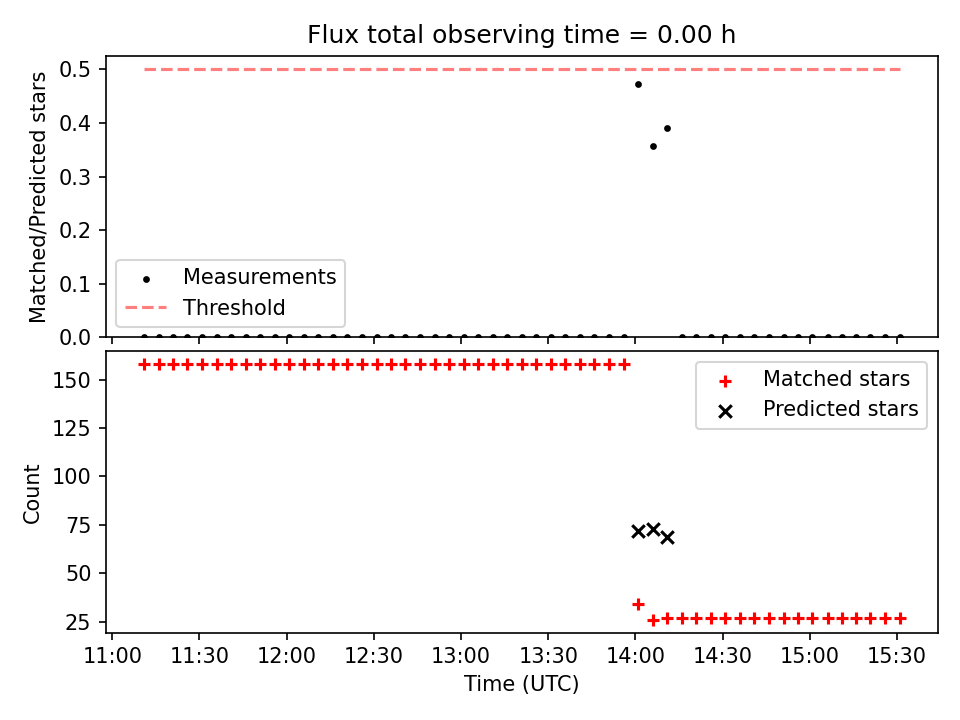 Flux total observing time = 0.00 h

Matched/Predicted stars

0.5
0.4
0.3
0.2
0.1
0.0

Measurements
Threshold

Count

150
125
100
75
50
25

Matched stars
Predicted stars

11:00
11:30
12:00
12:30
13:00
13:30
14:00
14:30
15:00
15:30

Time (UTC)